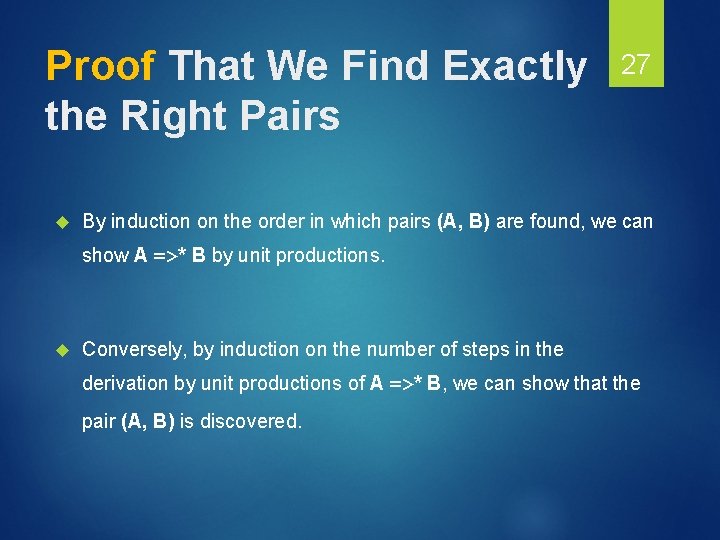 Proof That We Find Exactly the Right Pairs

27

By induction on the order in which pairs (A, B) are found, we can show A =>* B by unit productions.

Conversely, by induction on the number of steps in the derivation by unit productions of A =>* B, we can show that the pair (A, B) is discovered.